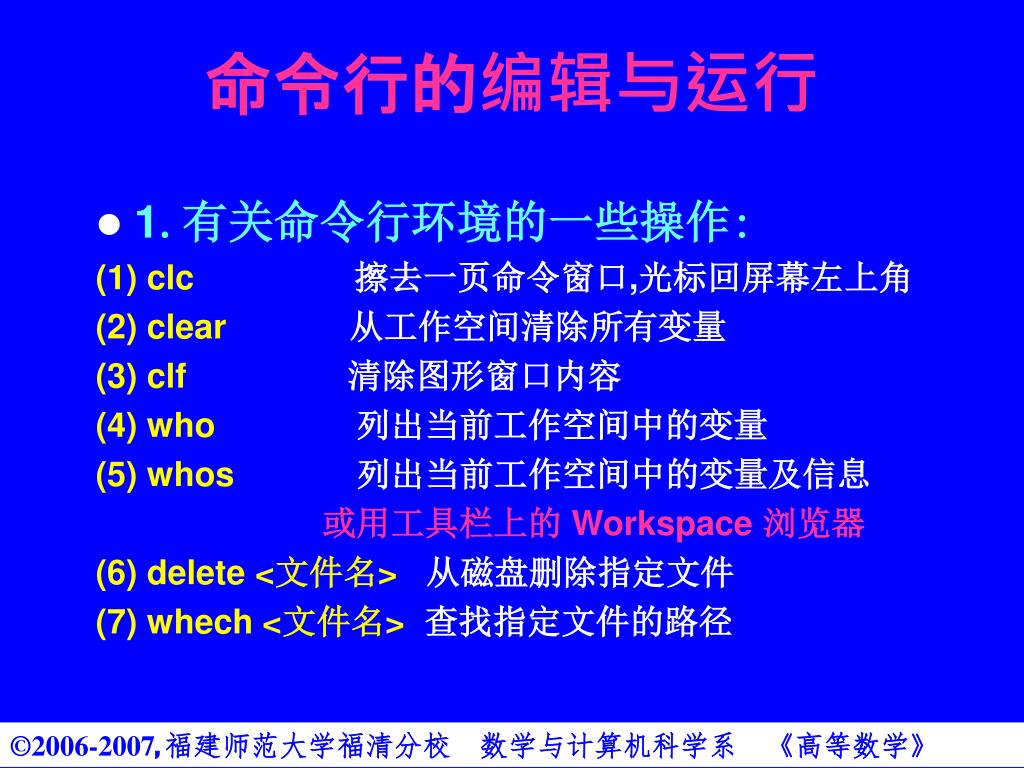 命令行的编辑与运行

● 1. 有关命令行环境的一些操作:

(1) clc 擦去一页命令窗口,光标回屏幕左上角
(2) clear 从工作空间清除所有变量
(3) clf 清除图形窗口内容
(4) who 列出当前工作空间中的变量
(5) whos 列出当前工作空间中的变量及信息
或用工具栏上的 Workspace 浏览器
(6) delete <文件名> 从磁盘删除指定文件
(7) whech <文件名> 查找指定文件的路径

©2006-2007,福建师范大学福清分校 数学与计算机科学系 《高等数学》